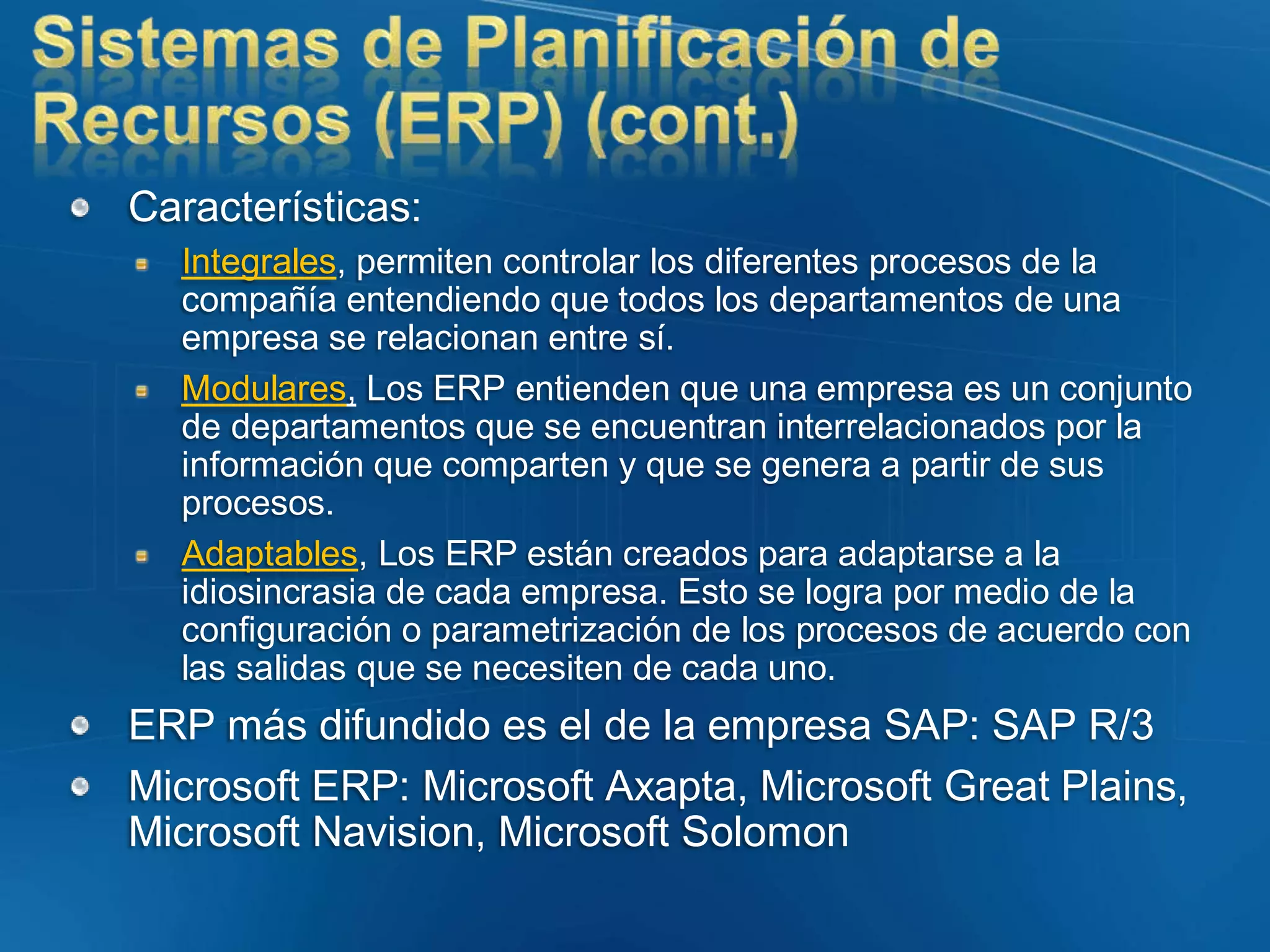 Sistemas de Planificación de Recursos (ERP) (cont.)

Características:

Integrales, permiten controlar los diferentes procesos de la compañía entendiendo que todos los departamentos de una empresa se relacionan entre sí.

Modulares, Los ERP entienden que una empresa es un conjunto de departamentos que se encuentran interrelacionados por la información que comparten y que se genera a partir de sus procesos.

Adaptables, Los ERP están creados para adaptarse a la idiosincrasia de cada empresa. Esto se logra por medio de la configuración o parametrización de los procesos de acuerdo con las salidas que se necesiten de cada uno.

ERP más difundido es el de la empresa SAP: SAP R/3

Microsoft ERP: Microsoft Axapta, Microsoft Great Plains, Microsoft Navision, Microsoft Solomon